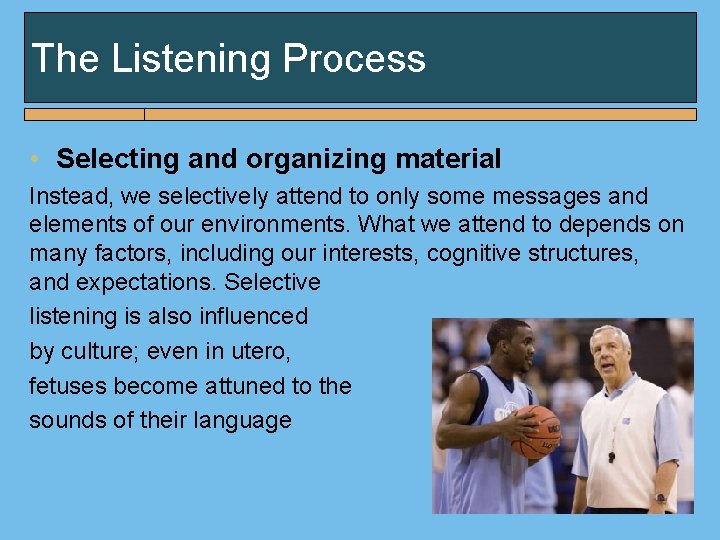 The Listening Process

• Selecting and organizing material

Instead, we selectively attend to only some messages and elements of our environments. What we attend to depends on many factors, including our interests, cognitive structures, and expectations. Selective listening is also influenced by culture; even in utero, fetuses become attuned to the sounds of their language